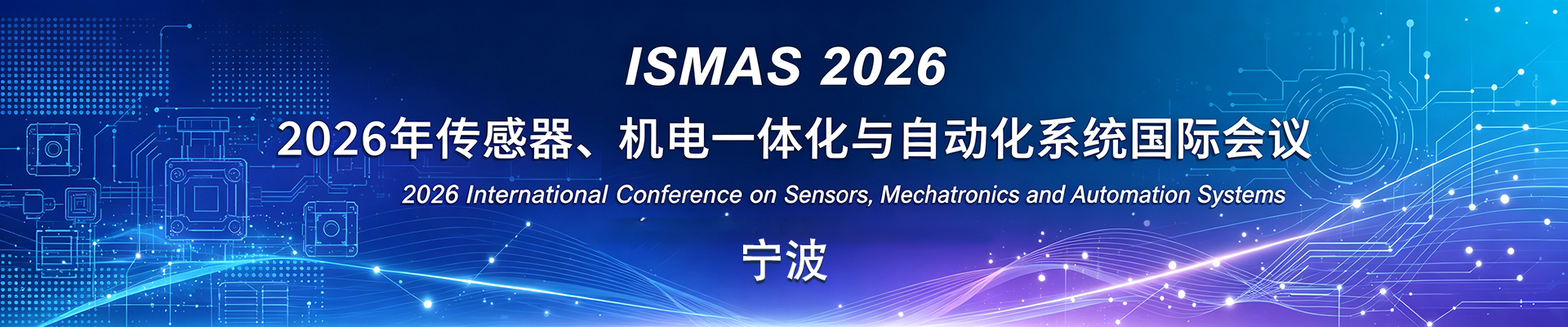 ISMAS 2026

2026年传感器、机电一体化与自动化系统国际会议

2026 International Conference on Sensors, Mechatronics and Automation Systems

宁波